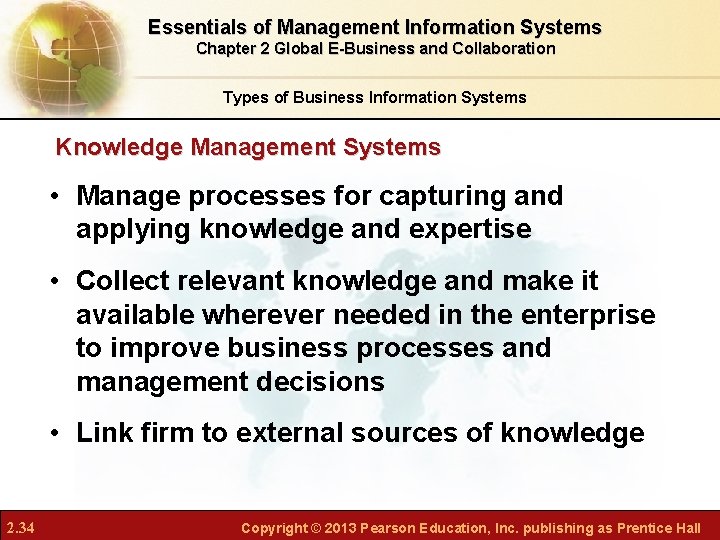 Essentials of Management Information Systems
Chapter 2 Global E-Business and Collaboration

Types of Business Information Systems

Knowledge Management Systems

• Manage processes for capturing and applying knowledge and expertise

• Collect relevant knowledge and make it available wherever needed in the enterprise to improve business processes and management decisions

• Link firm to external sources of knowledge

2.34

Copyright © 2013 Pearson Education, Inc. publishing as Prentice Hall